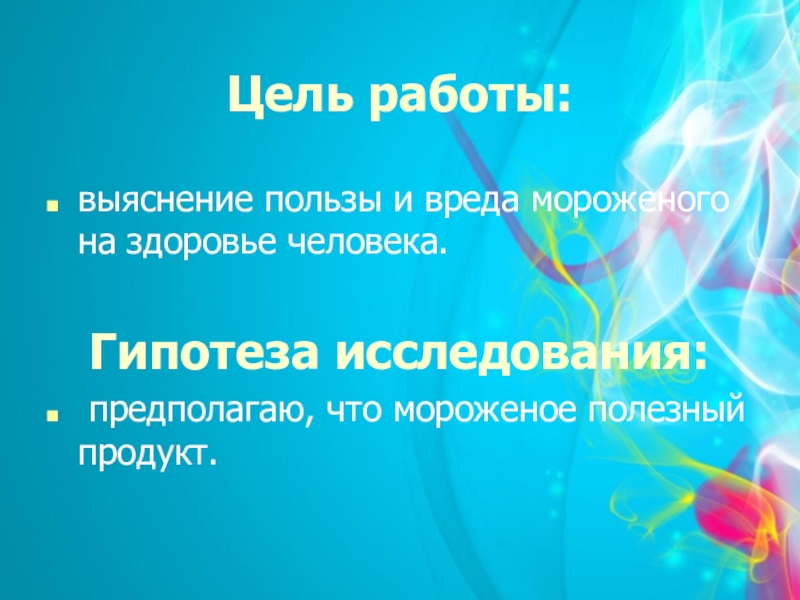 Цель работы:

выяснение пользы и вреда мороженого на здоровье человека.

Гипотеза исследования:

предполагаю, что мороженое полезный продукт.